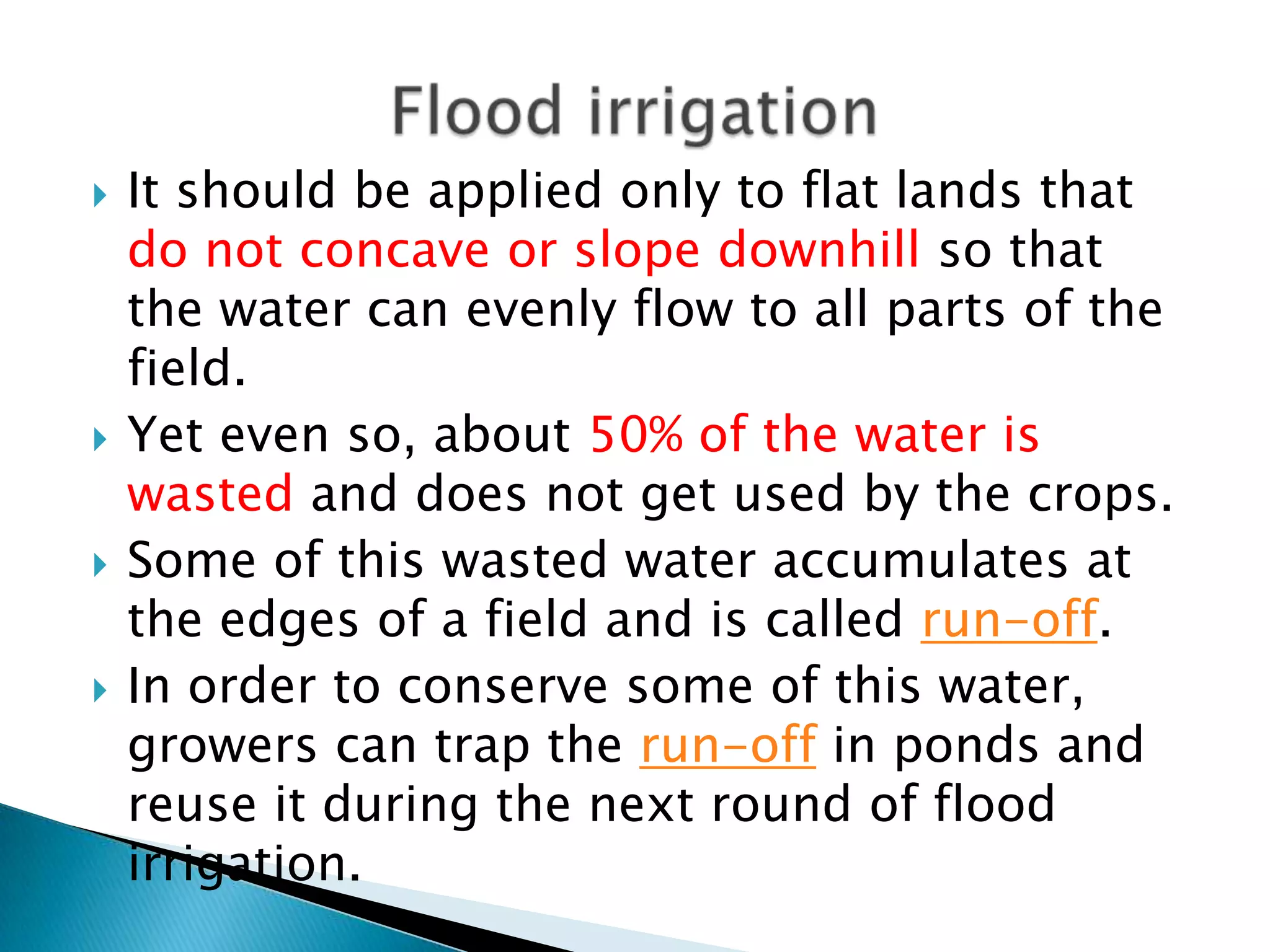 Flood irrigation

It should be applied only to flat lands that do not concave or slope downhill so that the water can evenly flow to all parts of the field.

Yet even so, about 50% of the water is wasted and does not get used by the crops.

Some of this wasted water accumulates at the edges of a field and is called run-off.

In order to conserve some of this water, growers can trap the run-off in ponds and reuse it during the next round of flood irrigation.